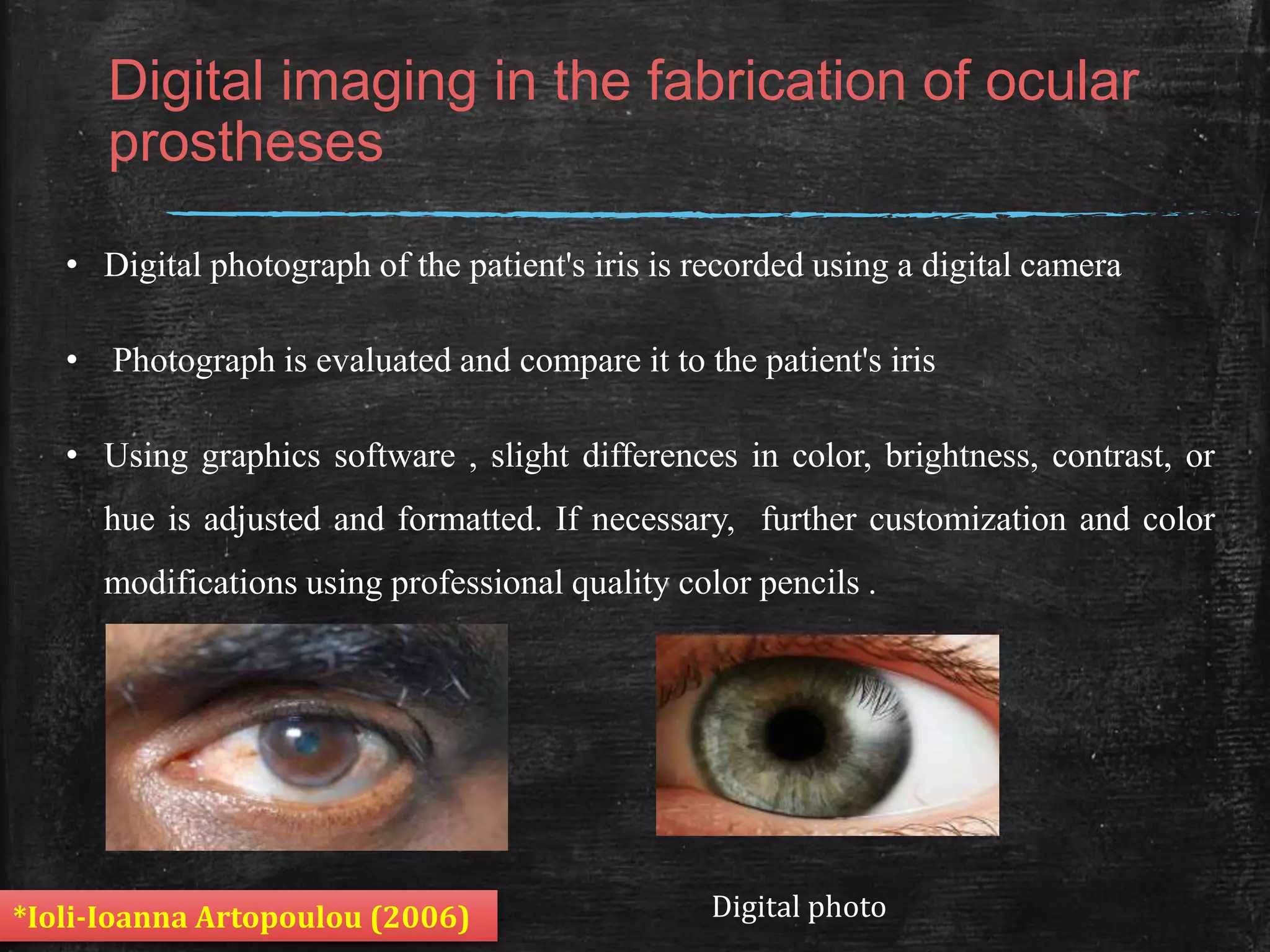 Digital imaging in the fabrication of ocular prostheses

• Digital photograph of the patient's iris is recorded using a digital camera

• Photograph is evaluated and compare it to the patient's iris

• Using graphics software , slight differences in color, brightness, contrast, or hue is adjusted and formatted. If necessary, further customization and color modifications using professional quality color pencils .

*Ioli-Ioanna Artopoulou (2006)

Digital photo